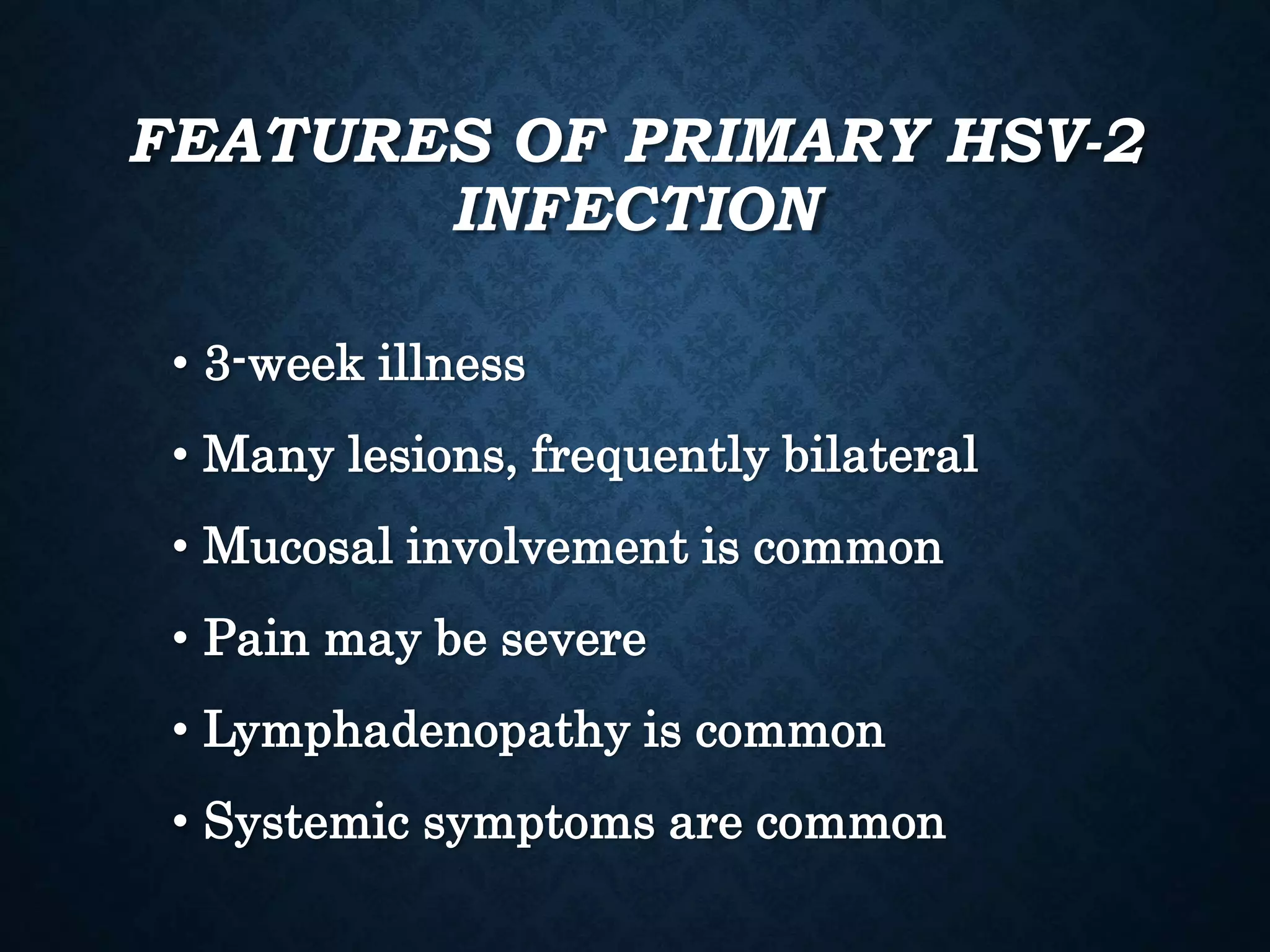 FEATURES OF PRIMARY HSV-2 INFECTION

• 3-week illness
• Many lesions, frequently bilateral
• Mucosal involvement is common
• Pain may be severe
• Lymphadenopathy is common
• Systemic symptoms are common